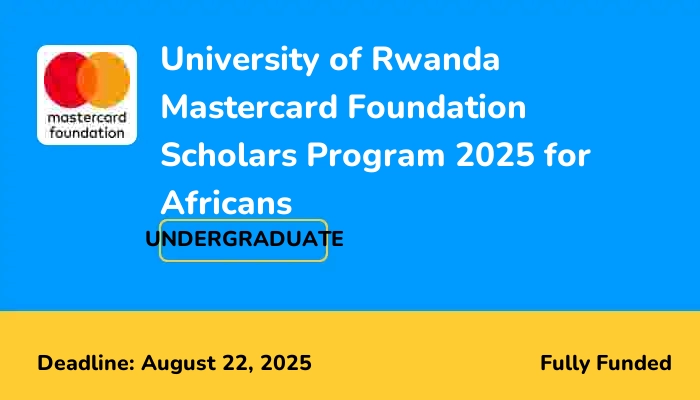 mastercard foundation

University of Rwanda Mastercard Foundation Scholars Program 2025 for Africans

UNDERGRADUATE

Deadline: August 22, 2025

Fully Funded